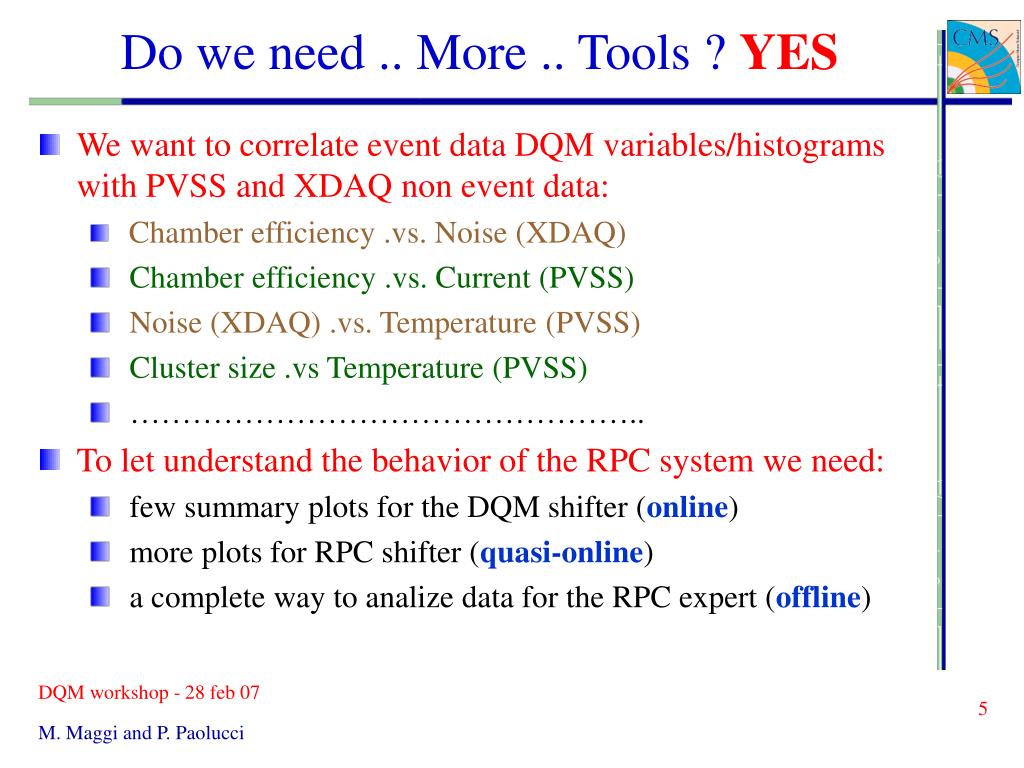 Do we need .. More .. Tools ? YES

CMS

We want to correlate event data DQM variables/histograms with PVSS and XDAQ non event data:

Chamber efficiency .vs. Noise (XDAQ)

Chamber efficiency .vs. Current (PVSS)

Noise (XDAQ) .vs. Temperature (PVSS)

Cluster size .vs Temperature (PVSS)

…………………………………………..

To let understand the behavior of the RPC system we need:

few summary plots for the DQM shifter (online)

more plots for RPC shifter (quasi-online)

a complete way to analize data for the RPC expert (offline)

DQM workshop - 28 feb 07

M. Maggi and P. Paolucci

5